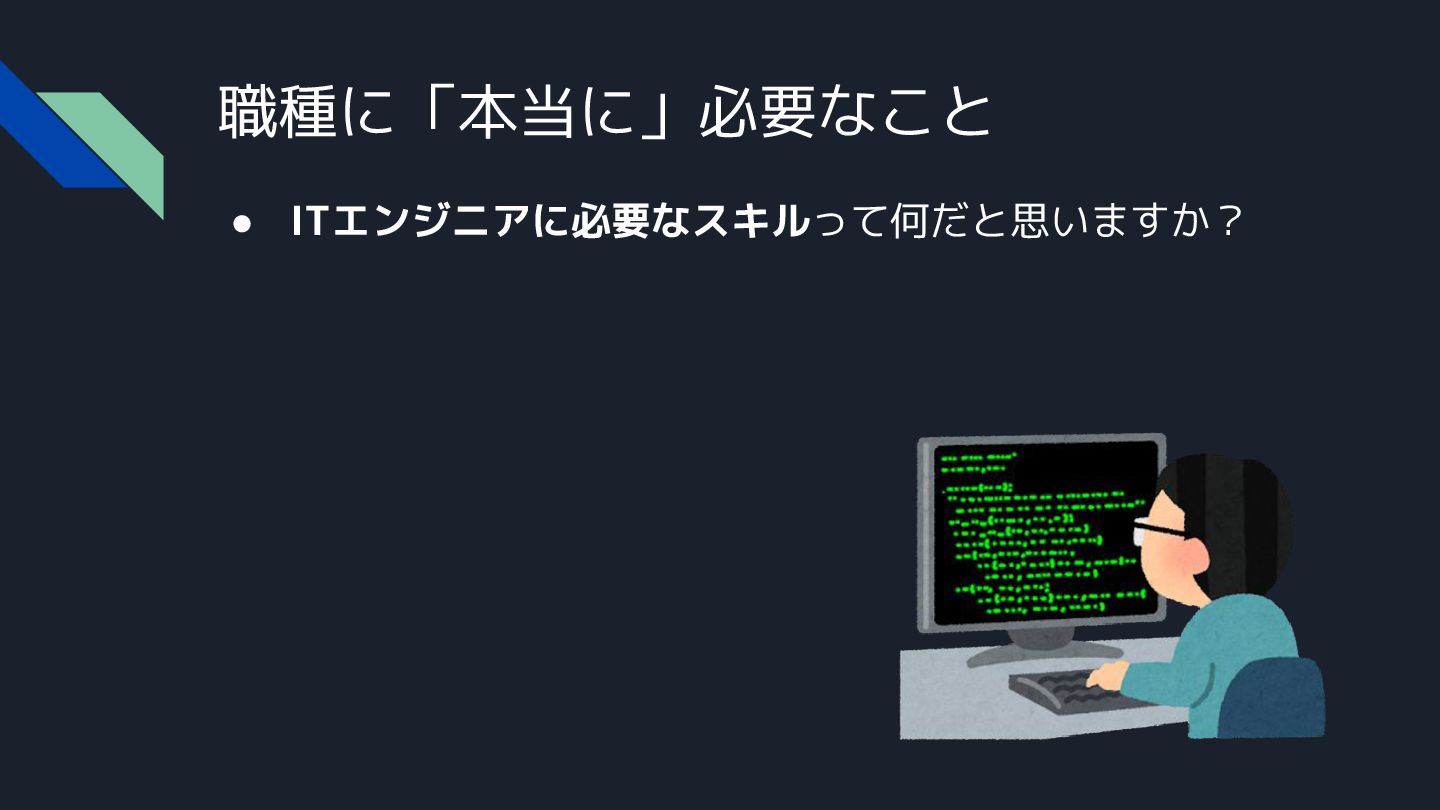 職種に「本当に」必要なこと

● ITエンジニアに必要なスキルって何だと思いますか？